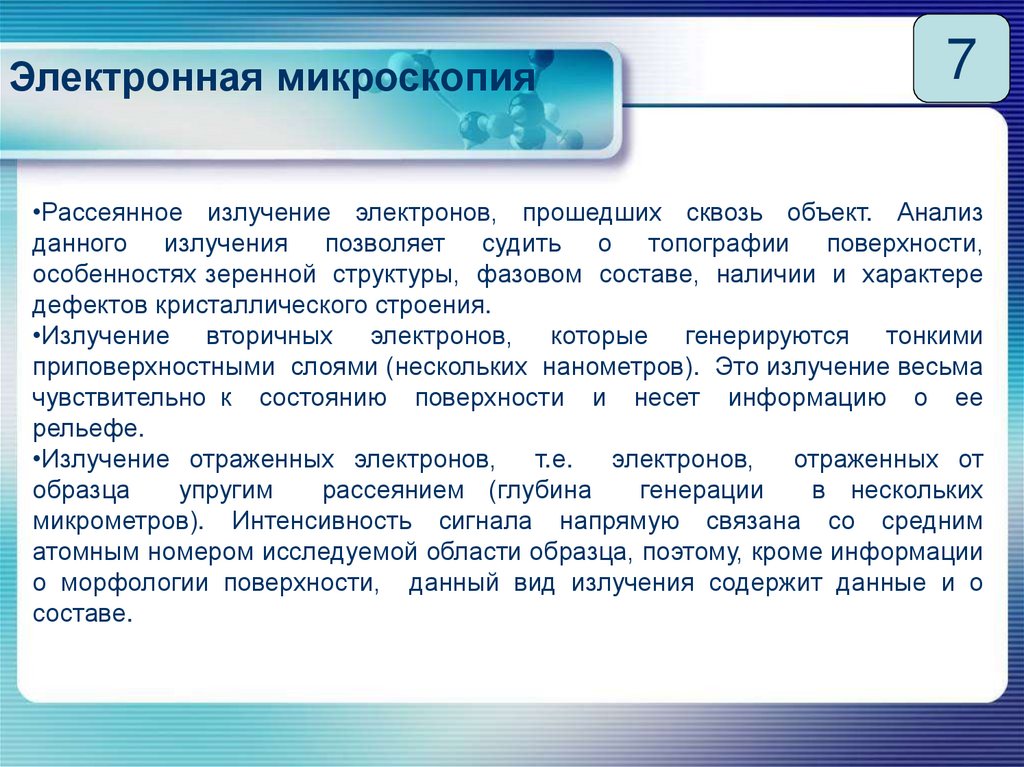 Электронная микроскопия

7

•Рассеянное излучение электронов, прошедших сквозь объект. Анализ данного излучения позволяет судить о топографии поверхности, особенностях зеренной структуры, фазовом составе, наличии и характере дефектов кристаллического строения.
•Излучение вторичных электронов, которые генерируются тонкими приповерхностными слоями (нескольких нанометров). Это излучение весьма чувствительно к состоянию поверхности и несет информацию о ее рельефе.
•Излучение отраженных электронов, т.е. электронов, отраженных от образца упругим рассеянием (глубина генерации в нескольких микрометров). Интенсивность сигнала напрямую связана со средним атомным номером исследуемой области образца, поэтому, кроме информации о морфологии поверхности, данный вид излучения содержит данные и о составе.